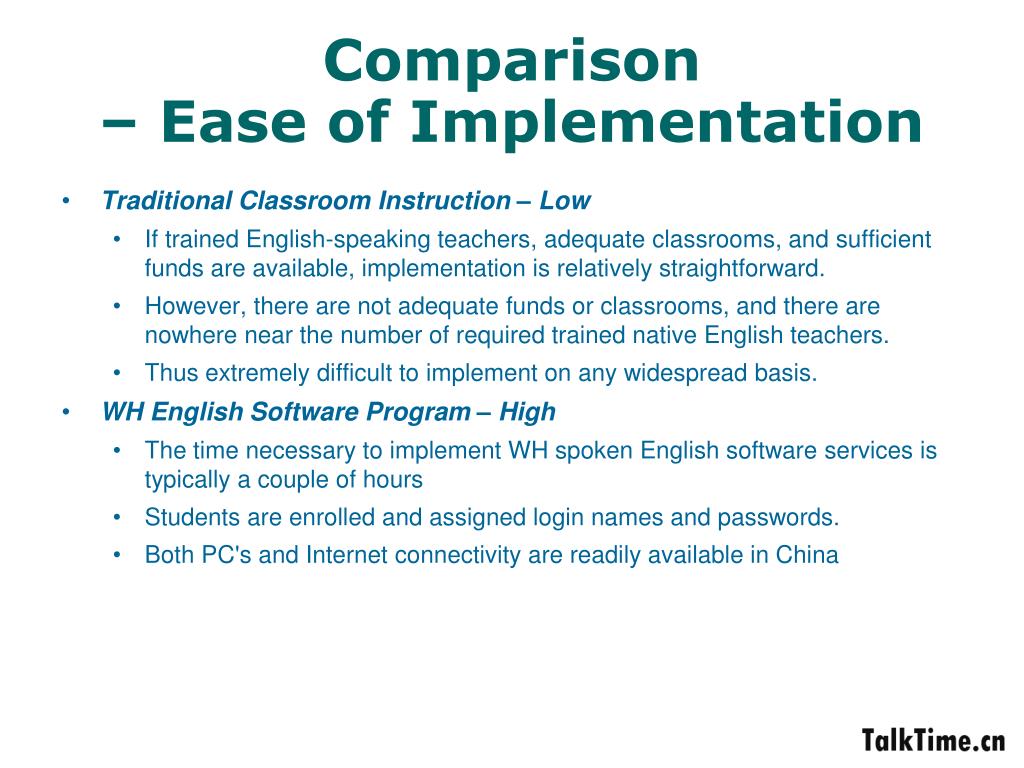 Comparison
– Ease of Implementation

• Traditional Classroom Instruction – Low
  • If trained English-speaking teachers, adequate classrooms, and sufficient funds are available, implementation is relatively straightforward.
  • However, there are not adequate funds or classrooms, and there are nowhere near the number of required trained native English teachers.
  • Thus extremely difficult to implement on any widespread basis.
• WH English Software Program – High
  • The time necessary to implement WH spoken English software services is typically a couple of hours
  • Students are enrolled and assigned login names and passwords.
  • Both PC's and Internet connectivity are readily available in China

TalkTime.cn